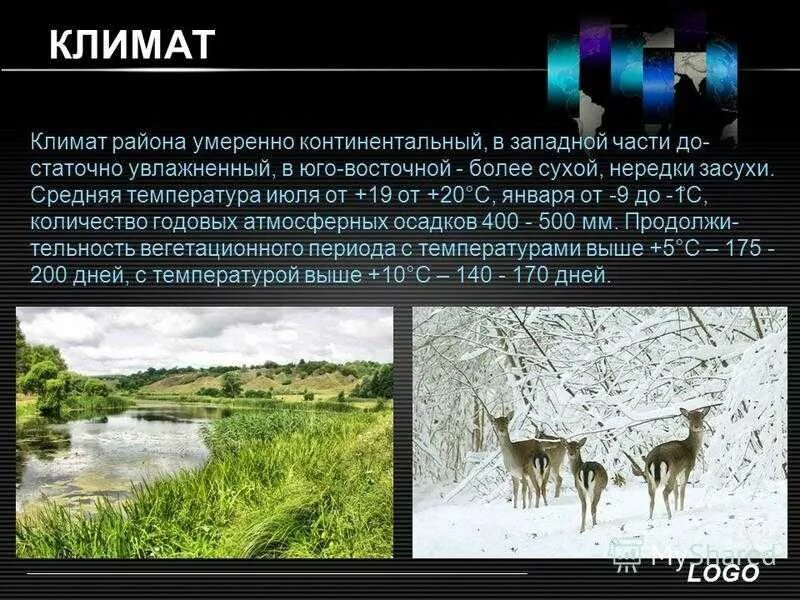 КЛИМАТ

Климат района умеренно континентальный, в западной части достаточно увлажненный, в юго-восточной - более сухой, нередки засухи. Средняя температура июля от +19 от +20°С, января от -9 до -1̊С, количество годовых атмосферных осадков 400 - 500 мм. Продолжительность вегетационного периода с температурами выше +5°С – 175 - 200 дней, с температурой выше +10°С – 140 - 170 дней.

MyShared

LOGO